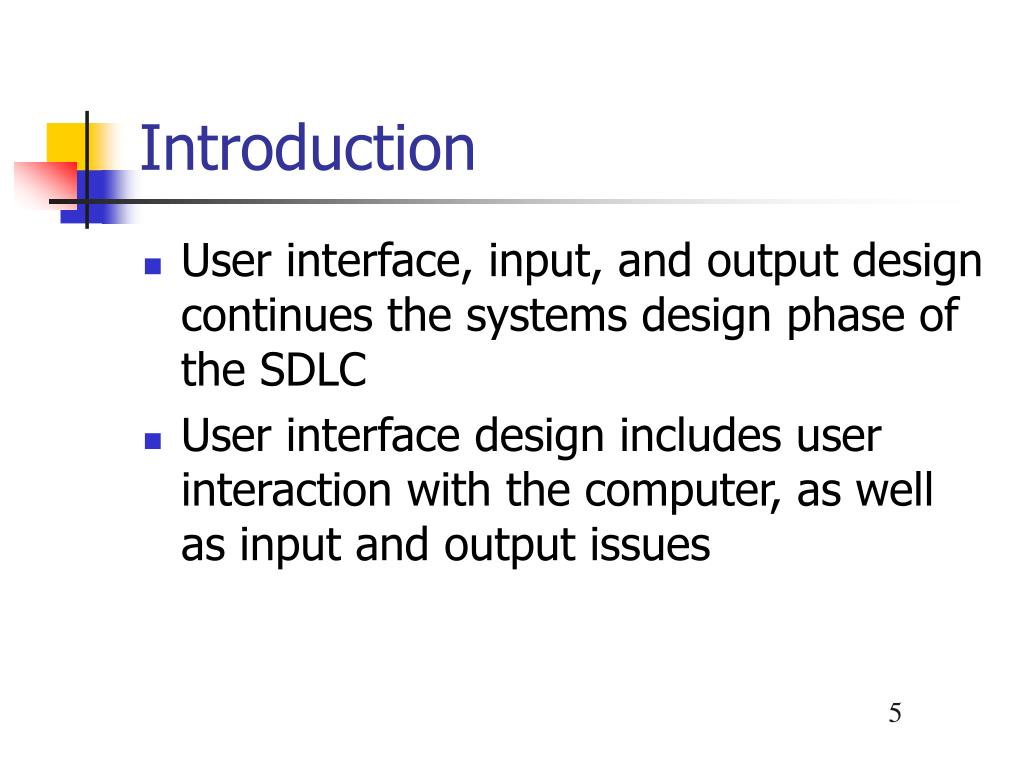 Introduction

- User interface, input, and output design continues the systems design phase of the SDLC
- User interface design includes user interaction with the computer, as well as input and output issues

5